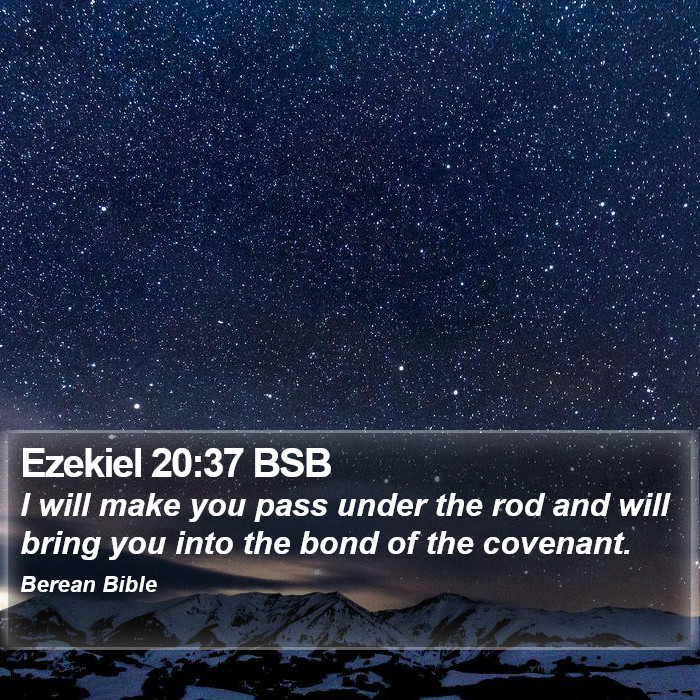 Ezekiel 20:37 BSB
I will make you pass under the rod and will bring you into the bond of the covenant.
Berean Bible